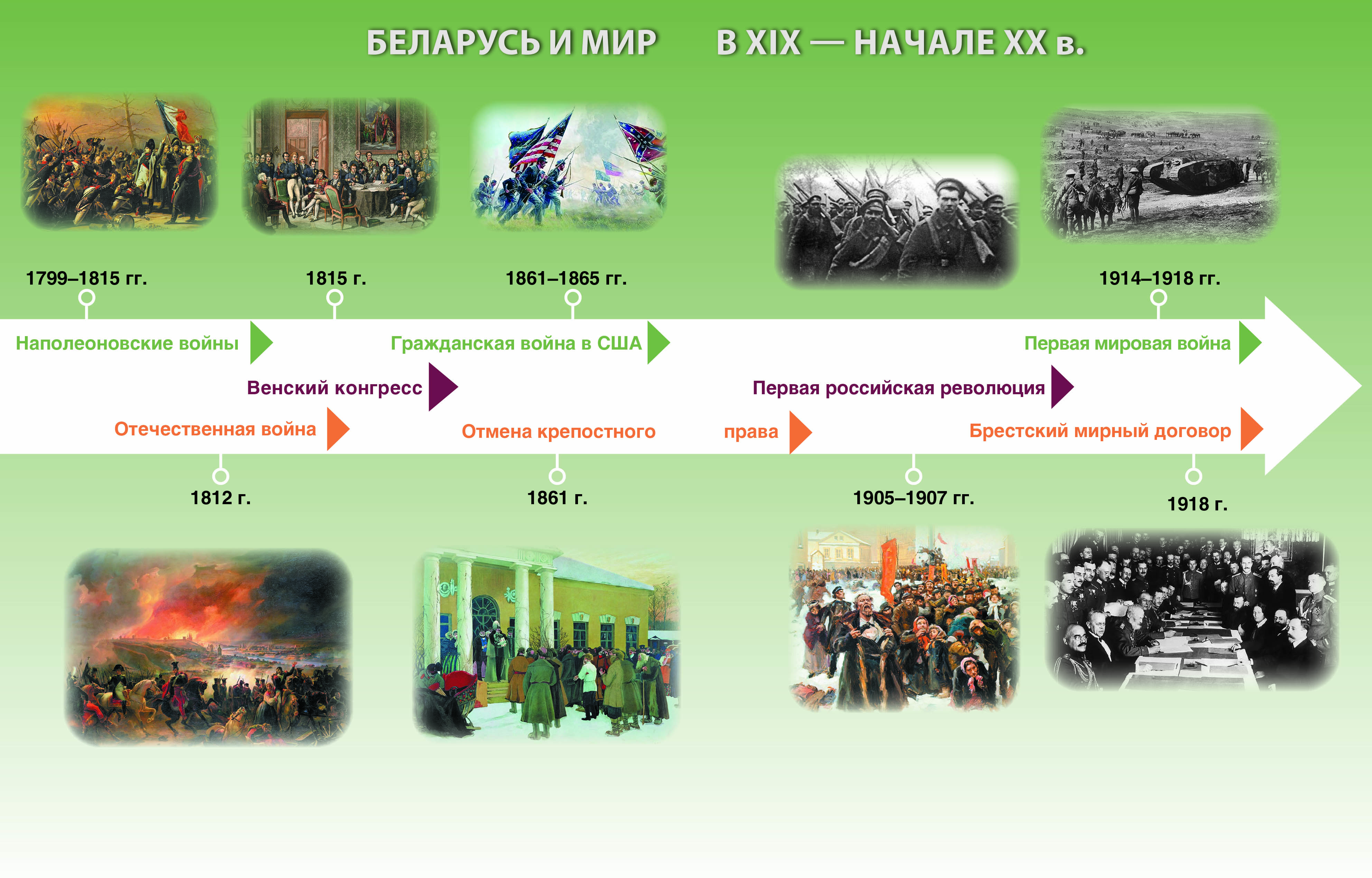 БЕЛАРУСЬ И МИР В XIX — НАЧАЛЕ XX в.

1799–1815 гг.

1815 г.

1861–1865 гг.

1914–1918 гг.

Наполеоновские войны

Гражданская война в США

Первая мировая война

Венский конгресс

Первая российская революция

Отечественная война

Отмена крепостного права

Брестский мирный договор

1812 г.

1861 г.

1905–1907 гг.

1918 г.